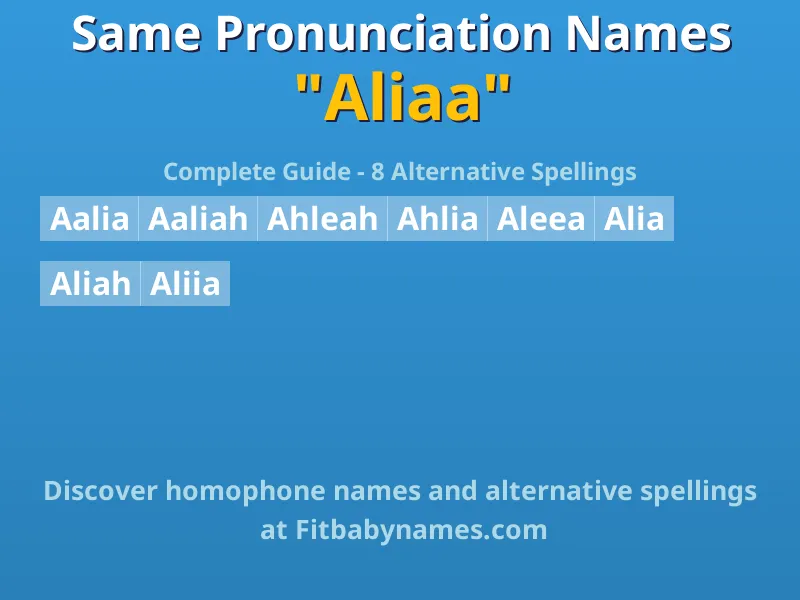 Same Pronunciation Names
"Aliaa"

Complete Guide - 8 Alternative Spellings

Aalia Aaliah Ahleah Ahlia Aleea Alia

Aliah Aliia

Discover homophone names and alternative spellings at Fitbabynames.com